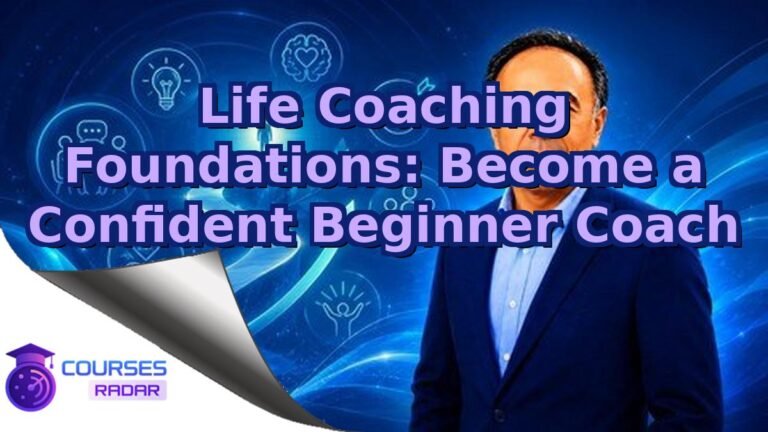 Life Coaching Foundations: Become a Confident Beginner Coach

COURSES
RADAR